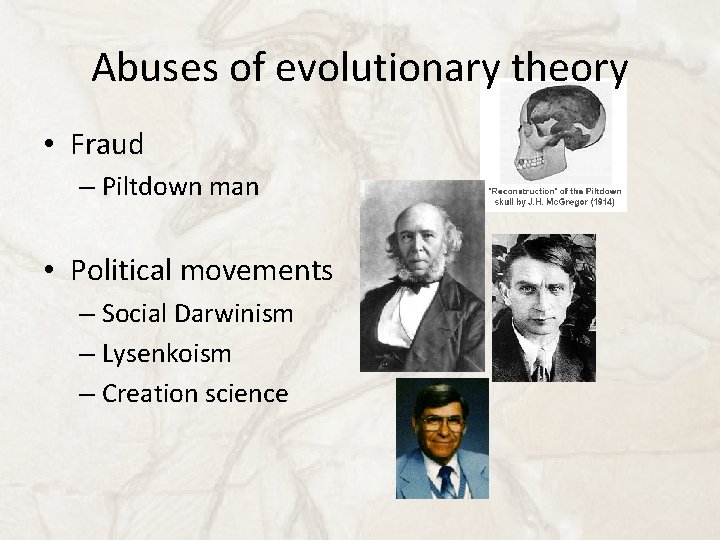 Abuses of evolutionary theory

• Fraud
 – Piltdown man

"Reconstruction" of the Piltdown skull by J.H. McGregor (1914)

• Political movements
 – Social Darwinism
 – Lysenkoism
 – Creation science